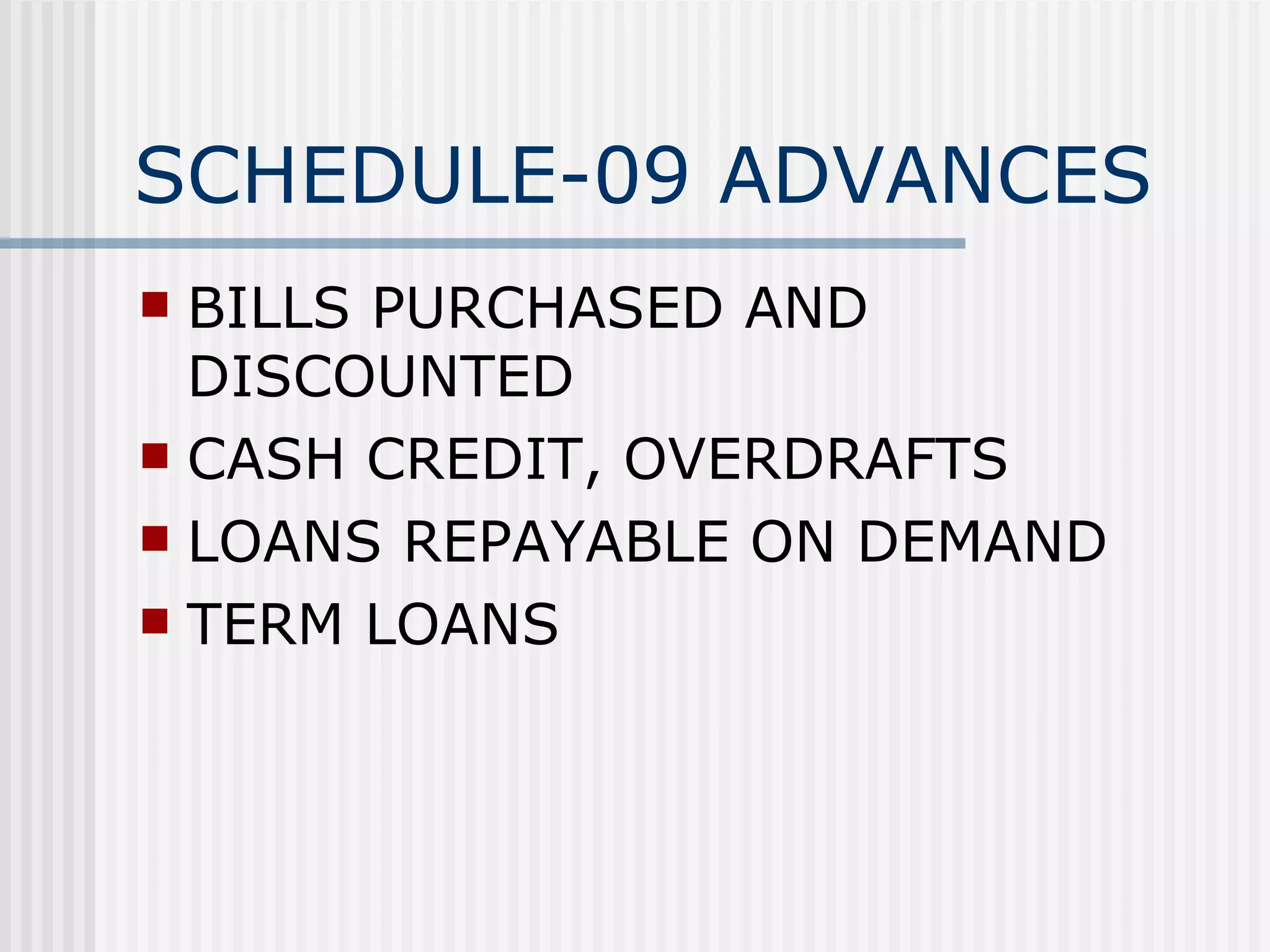 SCHEDULE-09 ADVANCES

- BILLS PURCHASED AND DISCOUNTED
- CASH CREDIT, OVERDRAFTS
- LOANS REPAYABLE ON DEMAND
- TERM LOANS